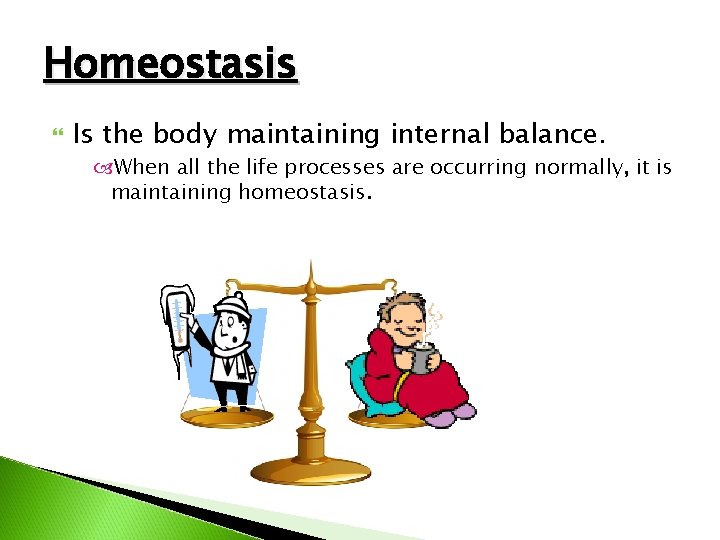 Homeostasis

Is the body maintaining internal balance.

When all the life processes are occurring normally, it is maintaining homeostasis.